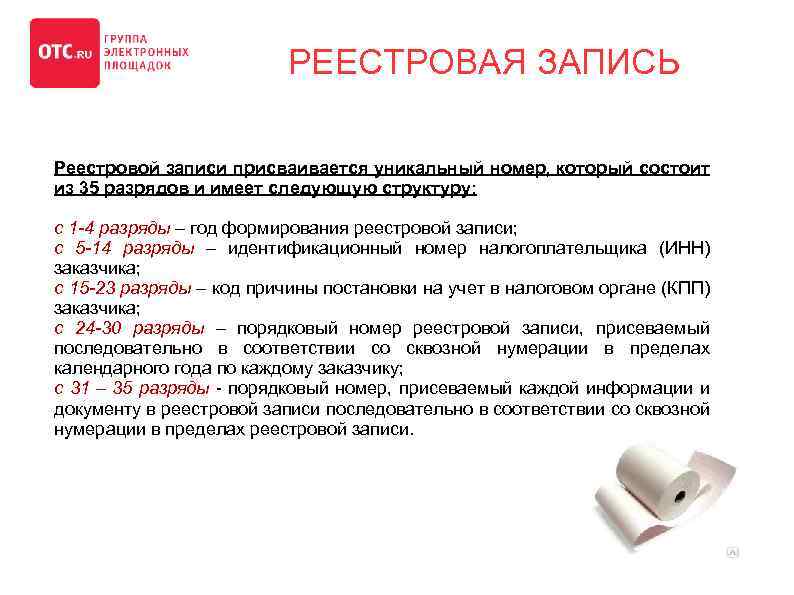 OTC.RU ГРУППА ЭЛЕКТРОННЫХ ПЛОЩАДОК

РЕЕСТРОВАЯ ЗАПИСЬ

Реестровой записи присваивается уникальный номер, который состоит из 35 разрядов и имеет следующую структуру:

с 1-4 разряды – год формирования реестровой записи;
с 5-14 разряды – идентификационный номер налогоплательщика (ИНН) заказчика;
с 15-23 разряды – код причины постановки на учет в налоговом органе (КПП) заказчика;
с 24-30 разряды – порядковый номер реестровой записи, присеваемый последовательно в соответствии со сквозной нумерации в пределах календарного года по каждому заказчику;
с 31 – 35 разряды - порядковый номер, присеваемый каждой информации и документу в реестровой записи последовательно в соответствии со сквозной нумерации в пределах реестровой записи.